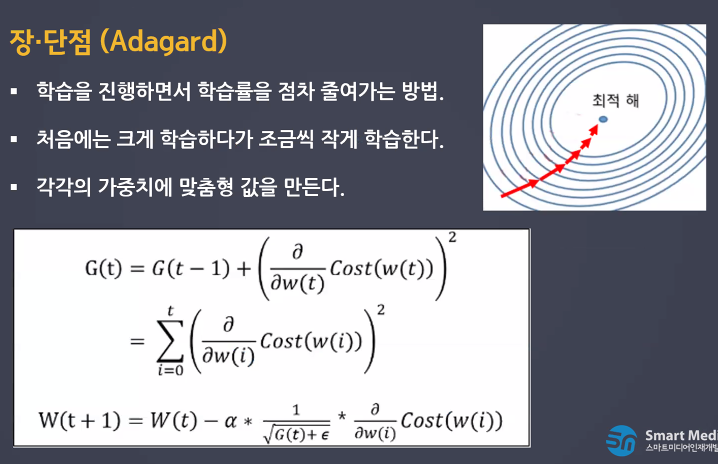 장·단점 (Adagard)

▪ 학습을 진행하면서 학습률을 점차 줄여가는 방법.

▪ 처음에는 크게 학습하다가 조금씩 작게 학습한다.

▪ 각각의 가중치에 맞춤형 값을 만든다.

최적 해

$G(t) = G(t-1) + \left(\frac{\partial}{\partial w(t)} Cost(w(t))\right)^2$

$= \sum_{i=0}^{t} \left(\frac{\partial}{\partial w(i)} Cost(w(i))\right)^2$

$W(t+1) = W(t) - \alpha * \frac{1}{\sqrt{G(t)+\epsilon}} * \frac{\partial}{\partial w(i)} Cost(w(i))$

Smart Medi
스마트미디어인재개발